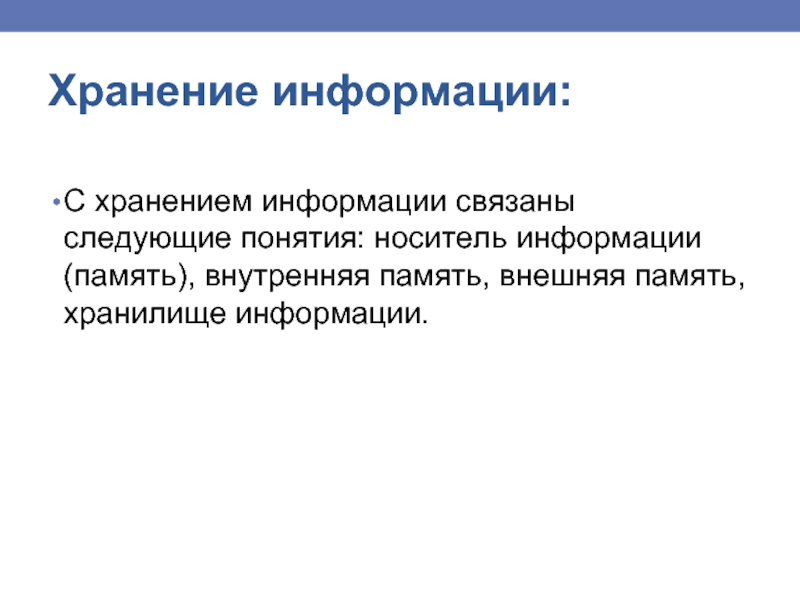 Хранение информации:

• С хранением информации связаны следующие понятия: носитель информации (память), внутренняя память, внешняя память, хранилище информации.